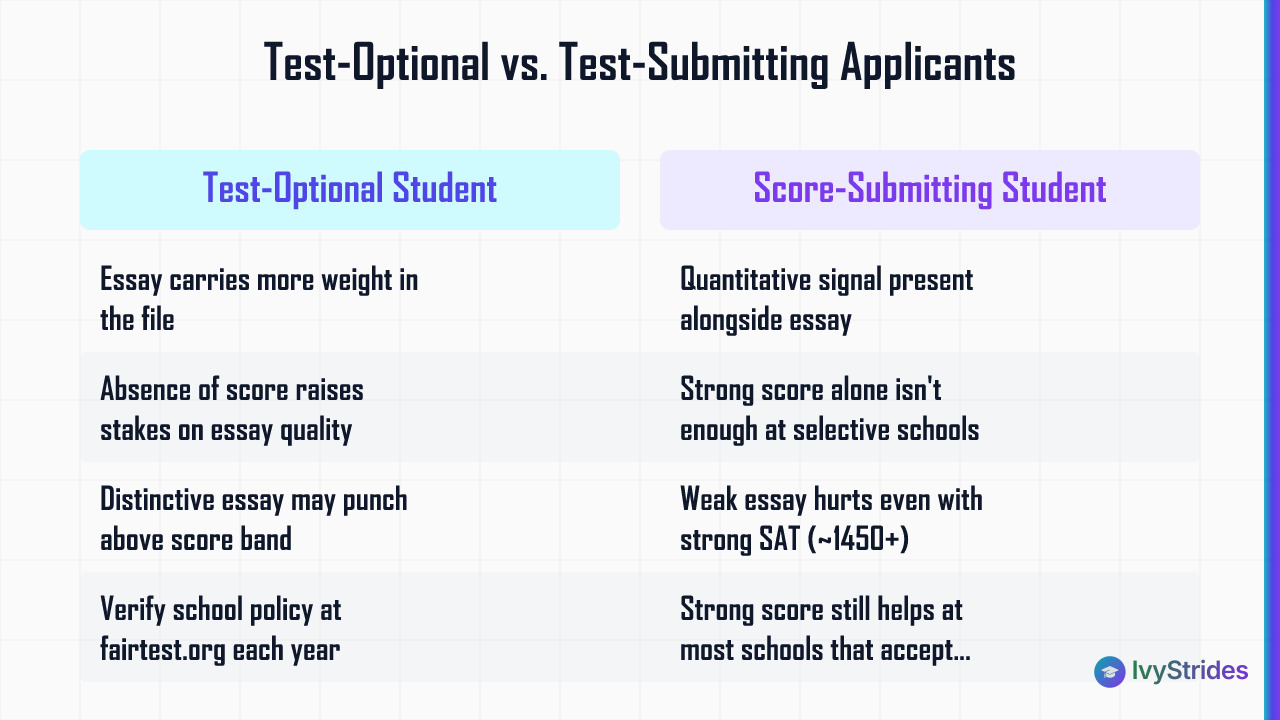 Test-Optional vs. Test-Submitting Applicants

| Test-Optional Student | Score-Submitting Student |
|---|---|
| Essay carries more weight in the file | Quantitative signal present alongside essay |
| Absence of score raises stakes on essay quality | Strong score alone isn't enough at selective schools |
| Distinctive essay may punch above score band | Weak essay hurts even with strong SAT (~1450+) |
| Verify school policy at fairtest.org each year | Strong score still helps at most schools that accept... |

IvyStrides